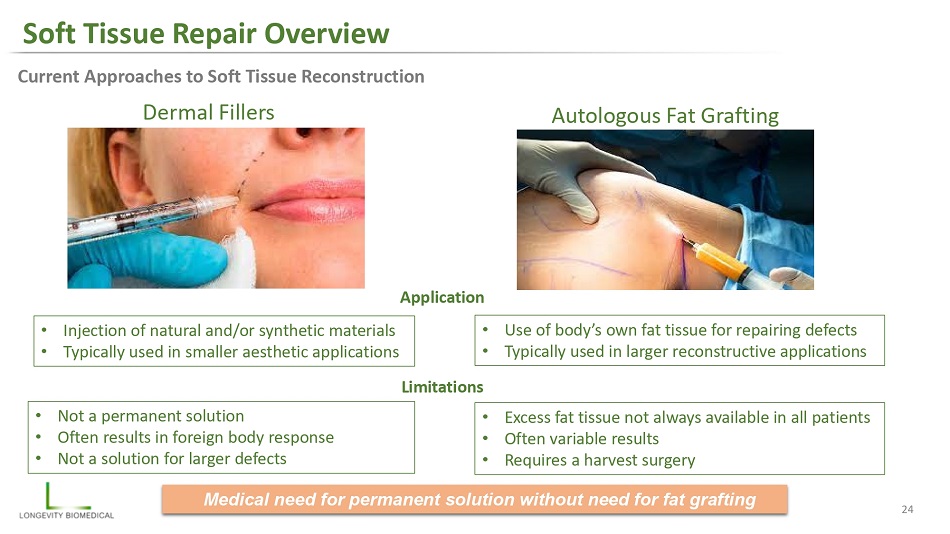 Soft Tissue Repair Overview

Current Approaches to Soft Tissue Reconstruction

Dermal Fillers

Autologous Fat Grafting

Application

• Injection of natural and/or synthetic materials
• Typically used in smaller aesthetic applications

• Use of body's own fat tissue for repairing defects
• Typically used in larger reconstructive applications

Limitations

• Not a permanent solution
• Often results in foreign body response
• Not a solution for larger defects

• Excess fat tissue not always available in all patients
• Often variable results
• Requires a harvest surgery

LONGEVITY BIOMEDICAL

Medical need for permanent solution without need for fat grafting

24